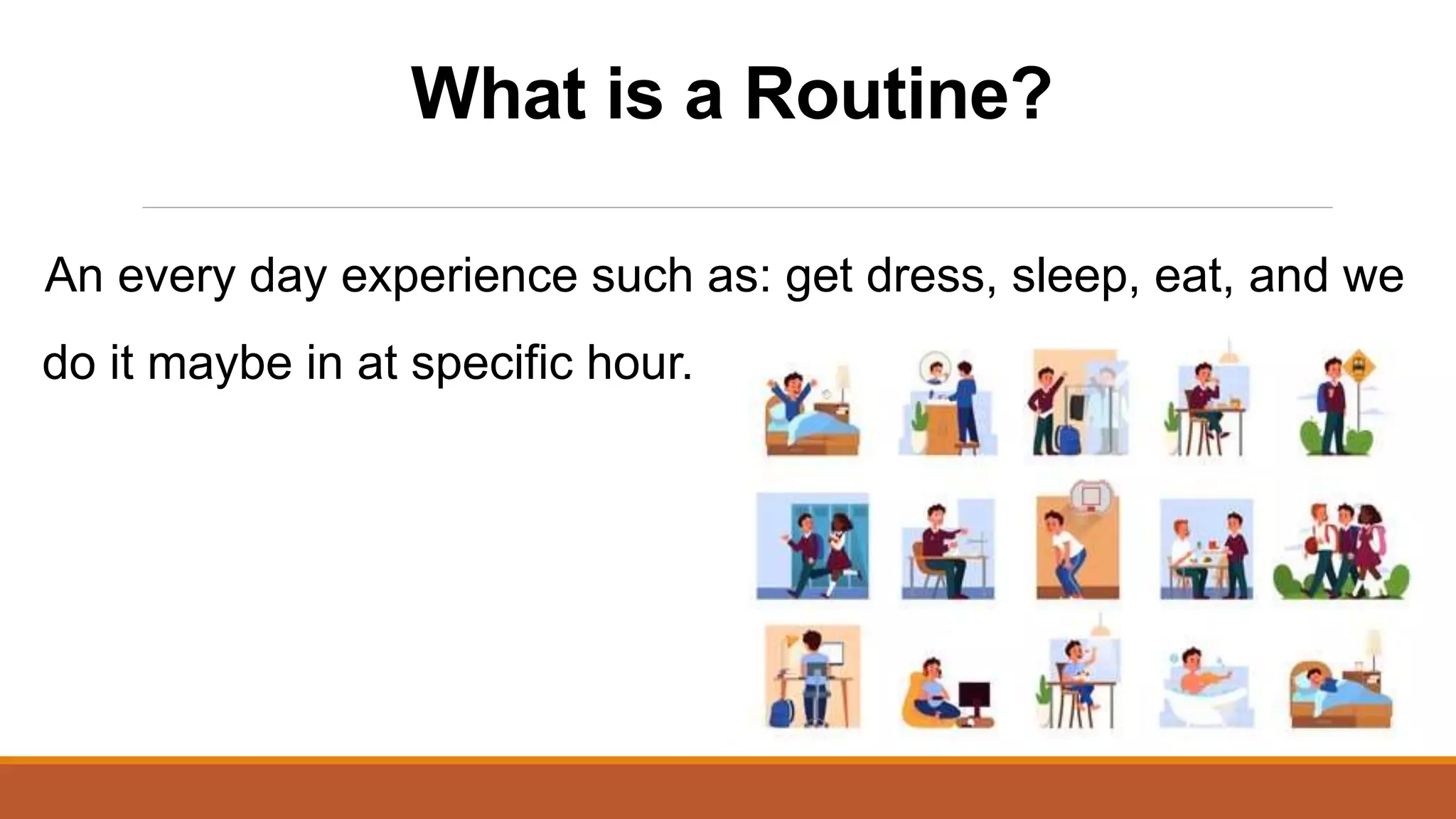 What is a Routine?

An every day experience such as: get dress, sleep, eat, and we do it maybe in at specific hour.